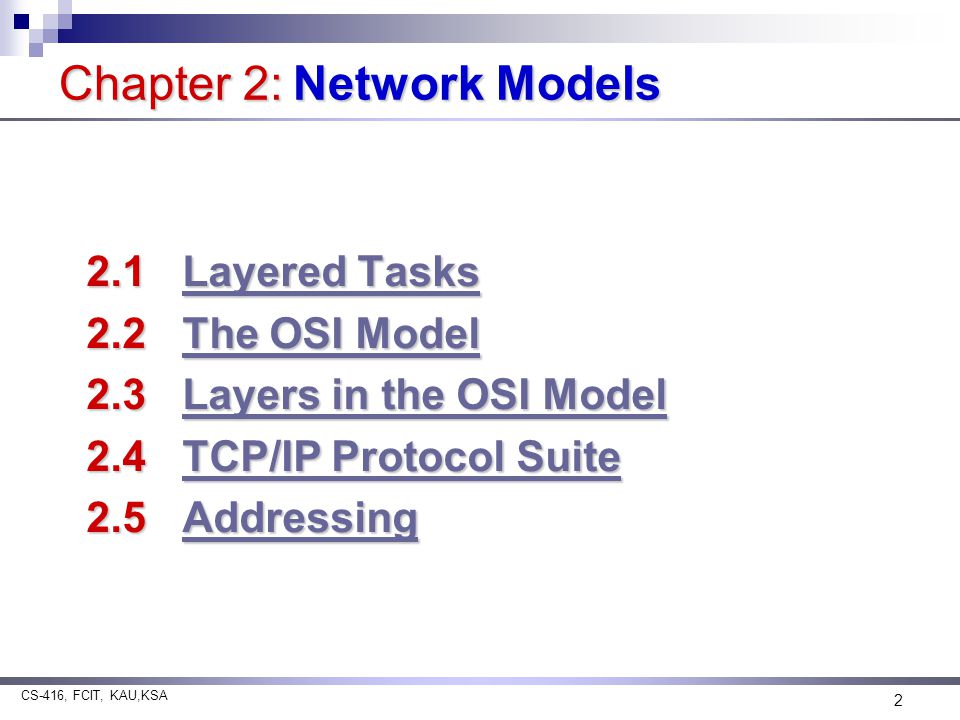 Chapter 2: Network Models

2.1 Layered Tasks
2.2 The OSI Model
2.3 Layers in the OSI Model
2.4 TCP/IP Protocol Suite
2.5 Addressing

CS-416, FCIT, KAU,KSA

2